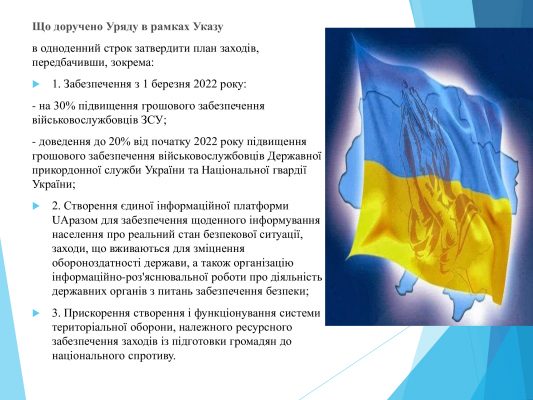 Що доручено Уряду в рамках Указу

в одноденний строк затвердити план заходів, передбачивши, зокрема:

1. Забезпечення з 1 березня 2022 року:

- на 30% підвищення грошового забезпечення військовослужбовців ЗСУ;

- доведення до 20% від початку 2022 року підвищення грошового забезпечення військовослужбовців Державної прикордонної служби України та Національної гвардії України;

2. Створення єдиної інформаційної платформи UAразом для забезпечення щоденного інформування населення про реальний стан безпекової ситуації, заходи, що вживаються для зміцнення обороноздатності держави, а також організацію інформаційно-роз'яснювальної роботи про діяльність державних органів з питань забезпечення безпеки;

3. Прискорення створення і функціонування системи територіальної оборони, належного ресурсного забезпечення заходів із підготовки громадян до національного спротиву.